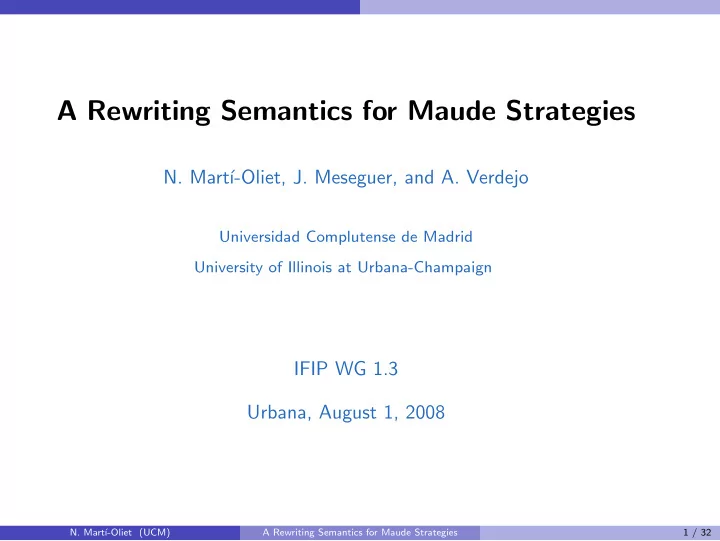 A Rewriting Semantics for Maude Strategies

N. Martí-Oliet, J. Meseguer, and A. Verdejo

Universidad Complutense de Madrid
University of Illinois at Urbana-Champaign

IFIP WG 1.3

Urbana, August 1, 2008

N. Martí-Oliet (UCM) A Rewriting Semantics for Maude Strategies 1 / 32